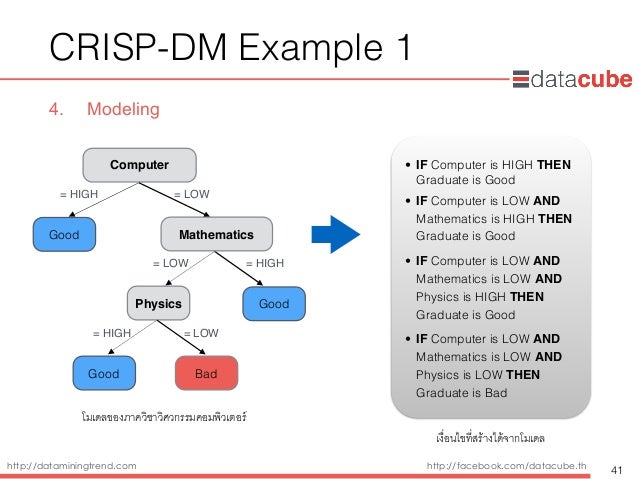 CRISP-DM Example 1

datacube

4. Modeling

Computer

= HIGH

= LOW

Good

Mathematics

= LOW

= HIGH

Physics

Good

= HIGH

= LOW

Good

Bad

โมเดลของภาควิชาวิศวกรรมคอมพิวเตอร์

• IF Computer is HIGH THEN Graduate is Good

• IF Computer is LOW AND Mathematics is HIGH THEN Graduate is Good

• IF Computer is LOW AND Mathematics is LOW AND Physics is HIGH THEN Graduate is Good

• IF Computer is LOW AND Mathematics is LOW AND Physics is LOW THEN Graduate is Bad

เงื่อนไขที่สร้างได้จากโมเดล

http://dataminingtrend.com

http://facebook.com/datacube.th

41